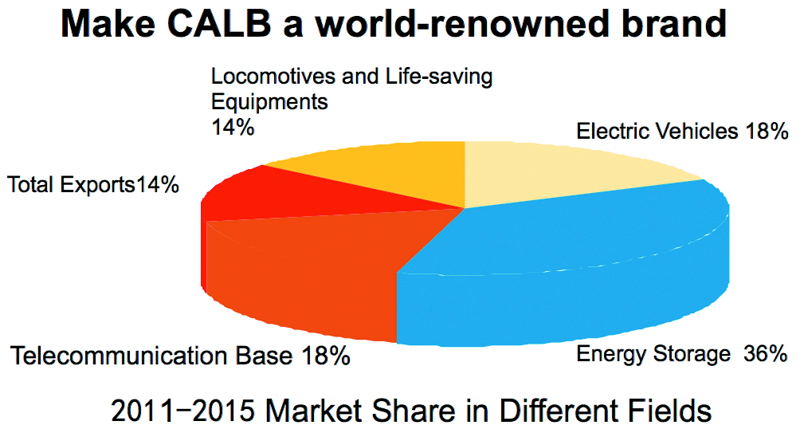 Make CALB a world-renowned brand

Locomotives and Life-saving Equipments 14%

Electric Vehicles 18%

Total Exports14%

Telecommunication Base 18%

Energy Storage 36%

2011−2015 Market Share in Different Fields